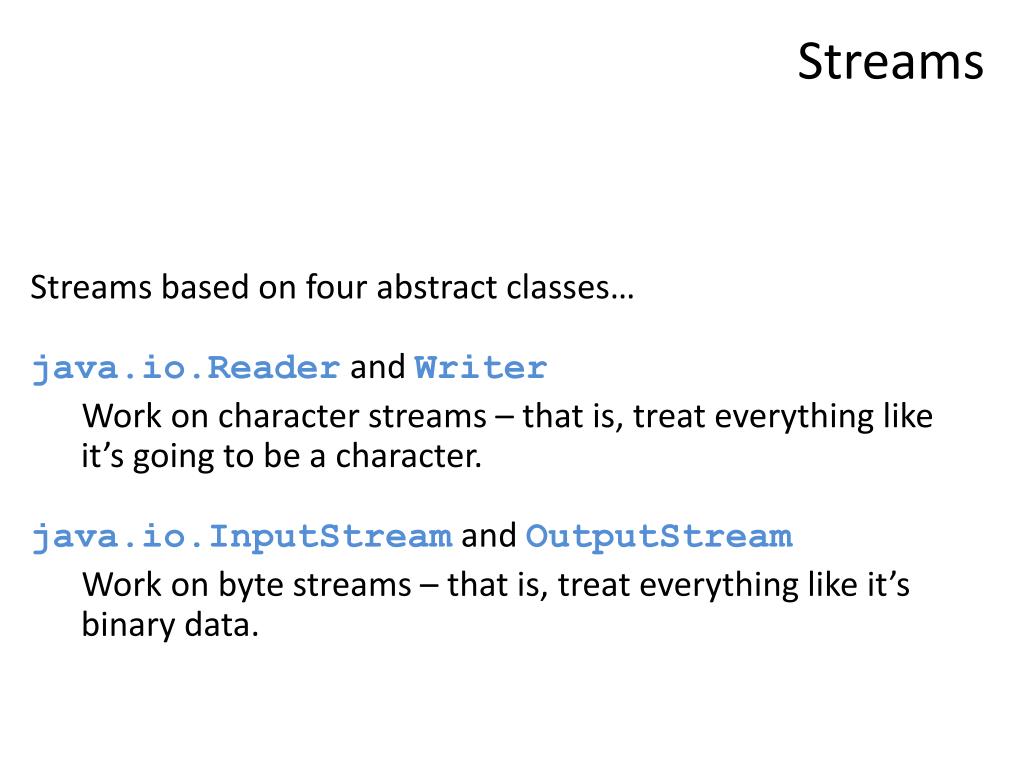 Streams

Streams based on four abstract classes…

java.io.Reader and Writer

Work on character streams – that is, treat everything like it’s going to be a character.

java.io.InputStream and OutputStream

Work on byte streams – that is, treat everything like it’s binary data.